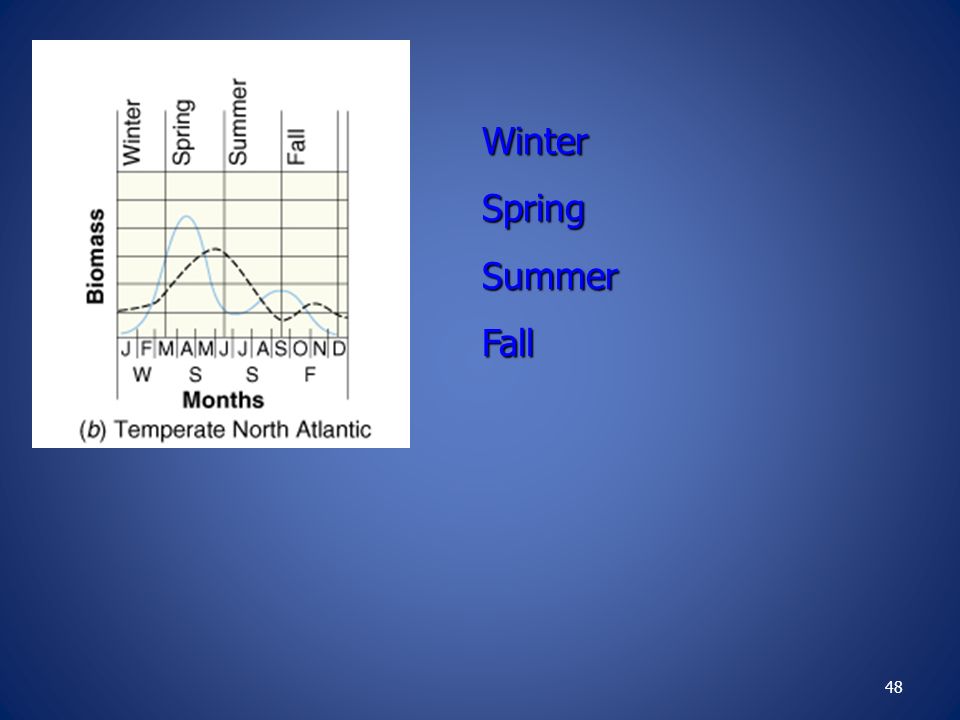 Winter
Spring
Summer
Fall

Biomass

J F M A M J J A S O N D
W S S F
Months
(b) Temperate North Atlantic

Winter

Spring

Summer

Fall

48